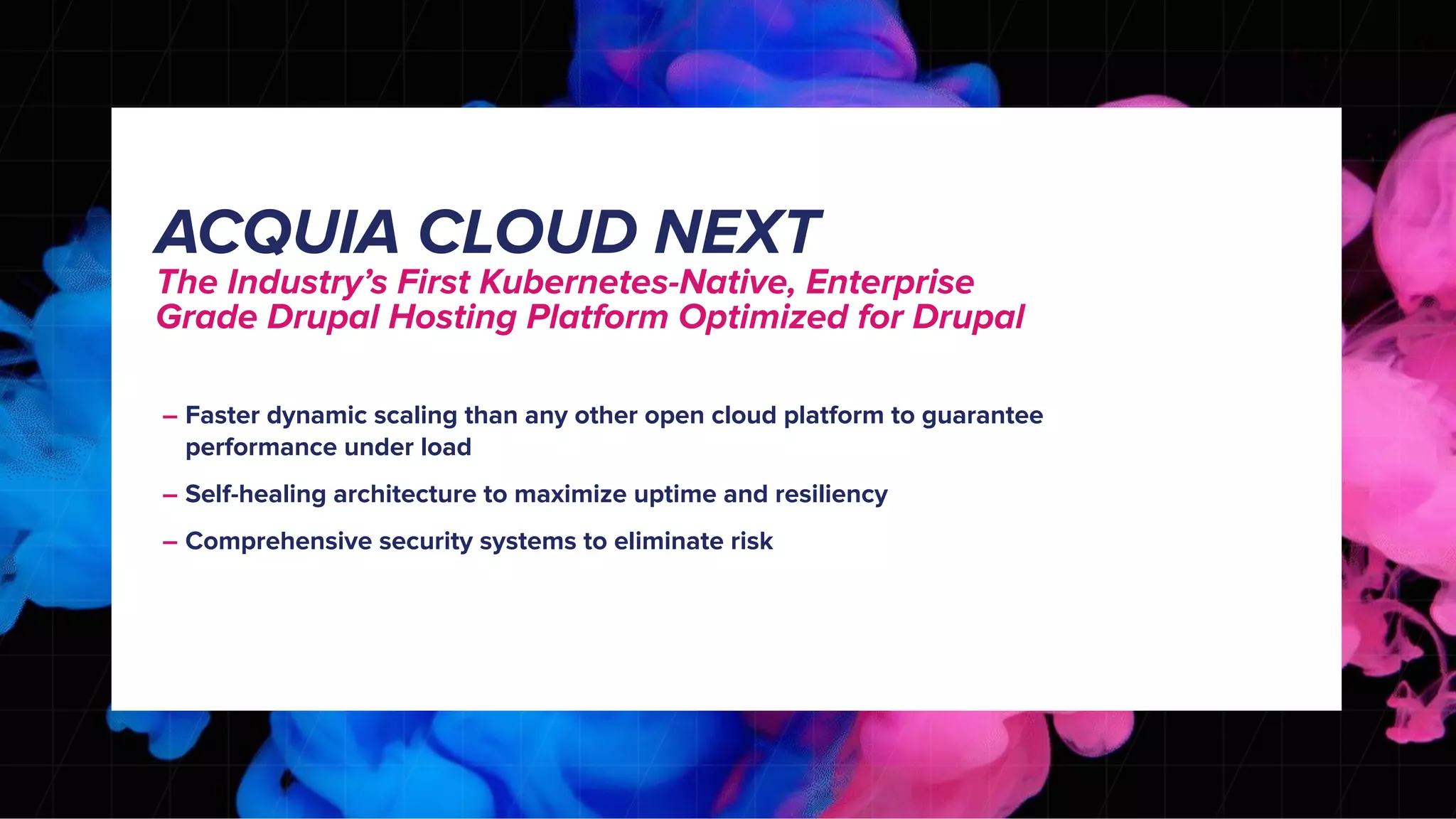 ACQUIA CLOUD NEXT
The Industry's First Kubernetes-Native, Enterprise Grade Drupal Hosting Platform Optimized for Drupal

– Faster dynamic scaling than any other open cloud platform to guarantee performance under load

– Self-healing architecture to maximize uptime and resiliency

– Comprehensive security systems to eliminate risk